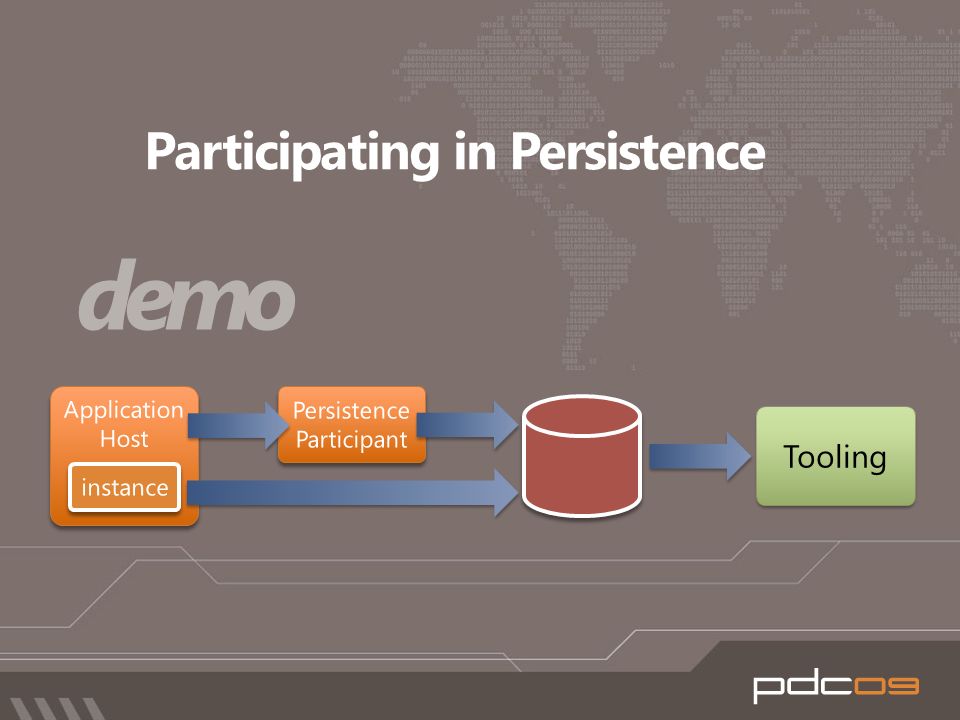 Participating in Persistence

demo

Application Host

instance

Persistence Participant

Tooling

pdc09